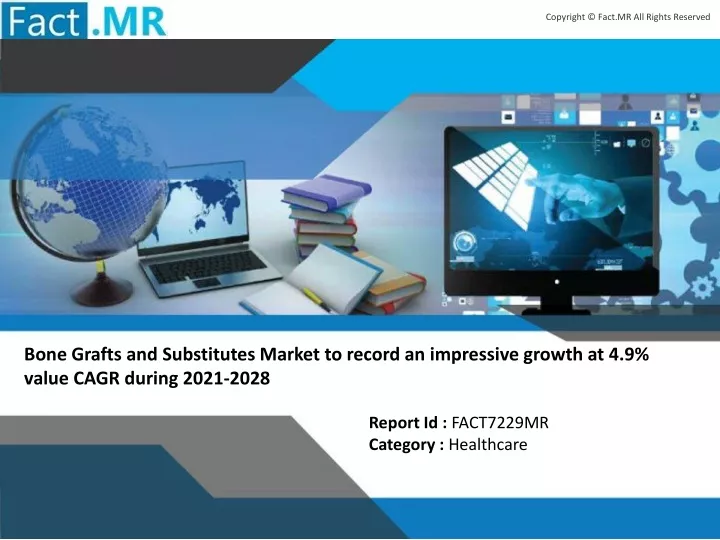 Fact.MR

Copyright © Fact.MR All Rights Reserved

Bone Grafts and Substitutes Market to record an impressive growth at 4.9% value CAGR during 2021-2028

Report Id : FACT7229MR
Category : Healthcare